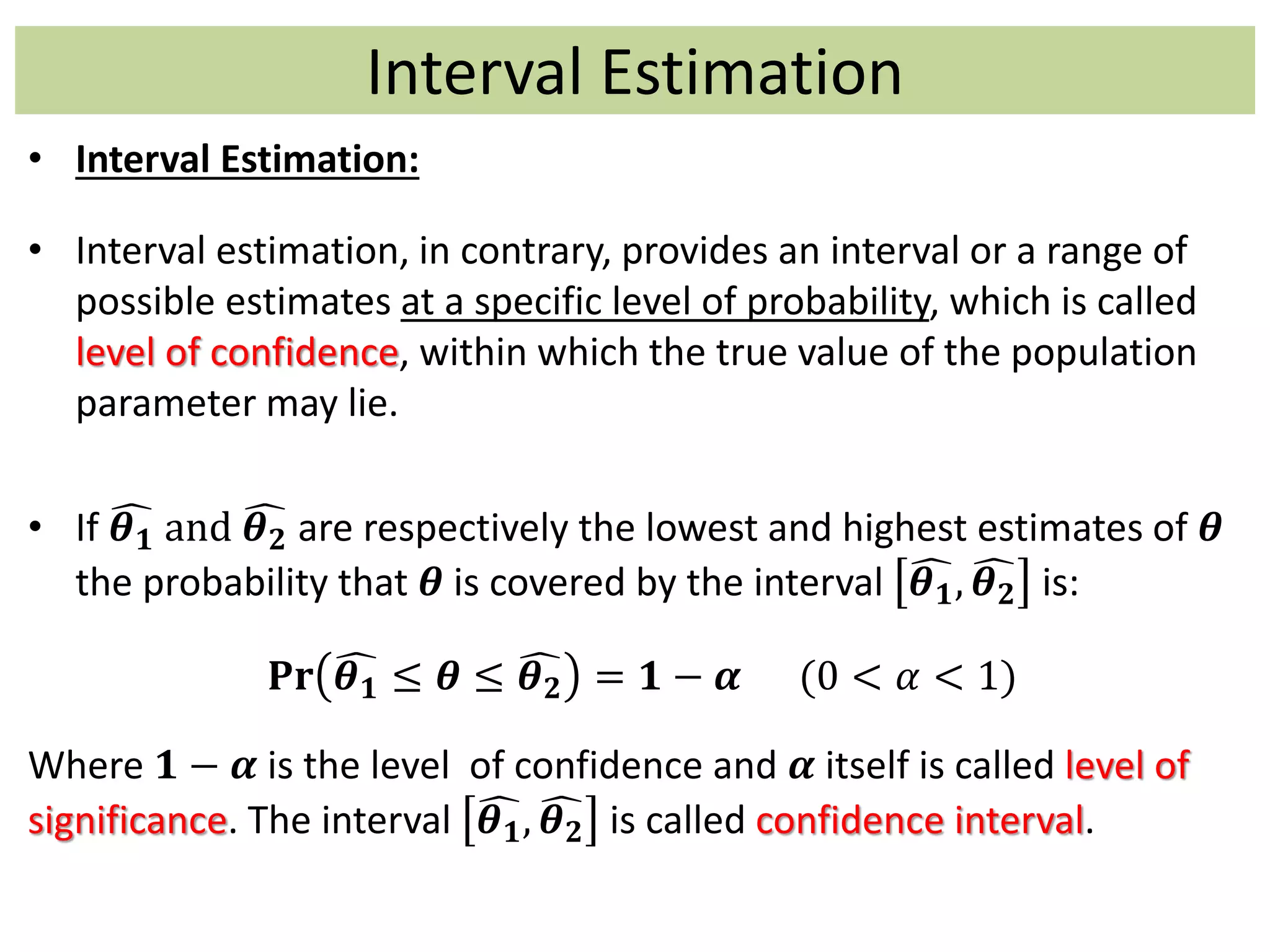 Interval Estimation

• Interval Estimation:

• Interval estimation, in contrary, provides an interval or a range of possible estimates at a specific level of probability, which is called level of confidence, within which the true value of the population parameter may lie.

• If $\widehat{\theta_1}$ and $\widehat{\theta_2}$ are respectively the lowest and highest estimates of $\theta$ the probability that $\theta$ is covered by the interval $[\widehat{\theta_1}, \widehat{\theta_2}]$ is:

$\Pr(\widehat{\theta_1} \leq \theta \leq \widehat{\theta_2}) = 1 - \alpha \quad (0 < \alpha < 1)$

Where $1 - \alpha$ is the level of confidence and $\alpha$ itself is called level of significance. The interval $[\widehat{\theta_1}, \widehat{\theta_2}]$ is called confidence interval.